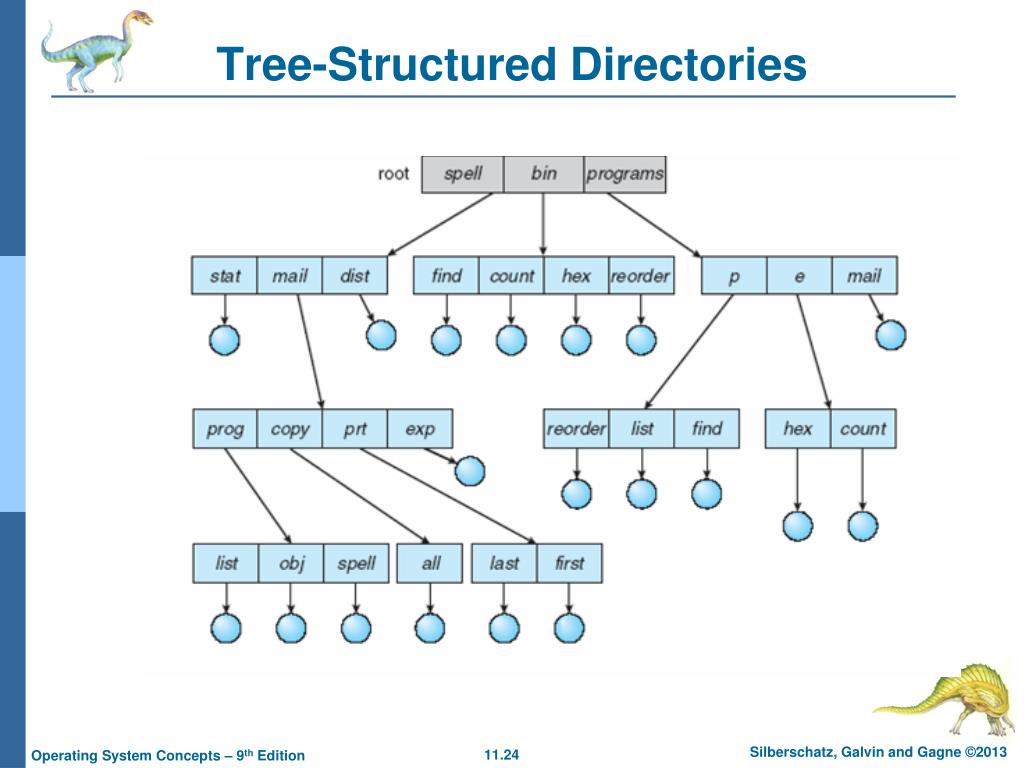 Tree-Structured Directories

root spell bin programs

stat mail dist find count hex reorder p e mail

prog copy prt exp reorder list find hex count

list obj spell all last first

Operating System Concepts – 9th Edition 11.24 Silberschatz, Galvin and Gagne ©2013